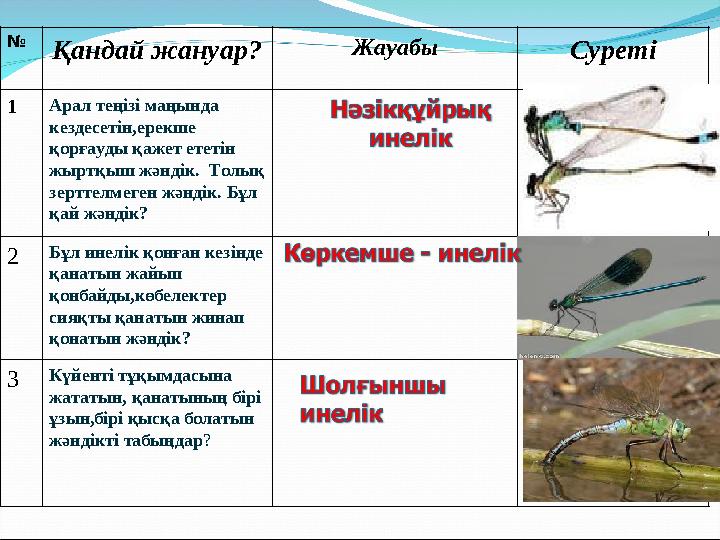 | № | Қандай жануар? | Жауабы | Суреті |
|---|---|---|---|
| 1 | Арал теңізі маңында кездесетін,ерекше қорғауды қажет ететін жыртқыш жәндік. Толық зерттелмеген жәндік. Бұл қай жәндік? | Нәзікқұйрық инелік | |
| 2 | Бұл инелік қонған кезінде қанатын жайып қонбайды,көбелектер сияқты қанатын жинап қонатын жәндік? | Көркемше - инелік | |
| 3 | Күйенті тұқымдасына жататын, қанатының бірі ұзын,бірі қысқа болатын жәндікті табыңдар? | Шолғыншы инелік | |